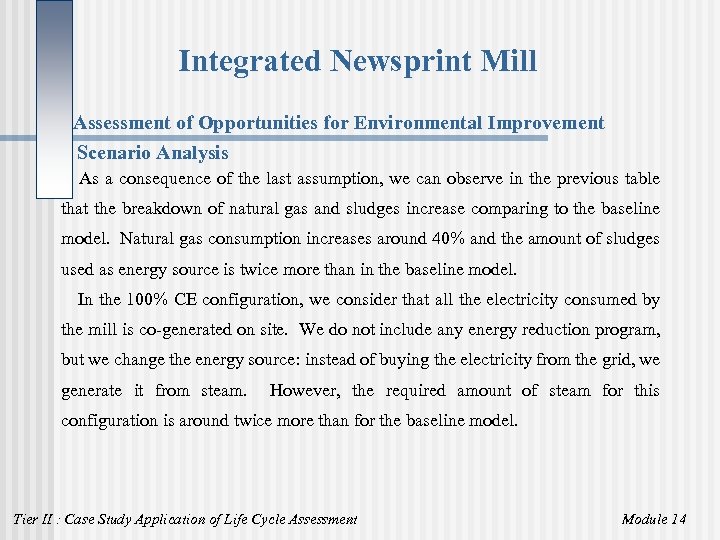 Integrated Newsprint Mill

Assessment of Opportunities for Environmental Improvement

Scenario Analysis

As a consequence of the last assumption, we can observe in the previous table that the breakdown of natural gas and sludges increase comparing to the baseline model. Natural gas consumption increases around 40% and the amount of sludges used as energy source is twice more than in the baseline model.

In the 100% CE configuration, we consider that all the electricity consumed by the mill is co-generated on site. We do not include any energy reduction program, but we change the energy source: instead of buying the electricity from the grid, we generate it from steam. However, the required amount of steam for this configuration is around twice more than for the baseline model.

Tier II : Case Study Application of Life Cycle Assessment

Module 14